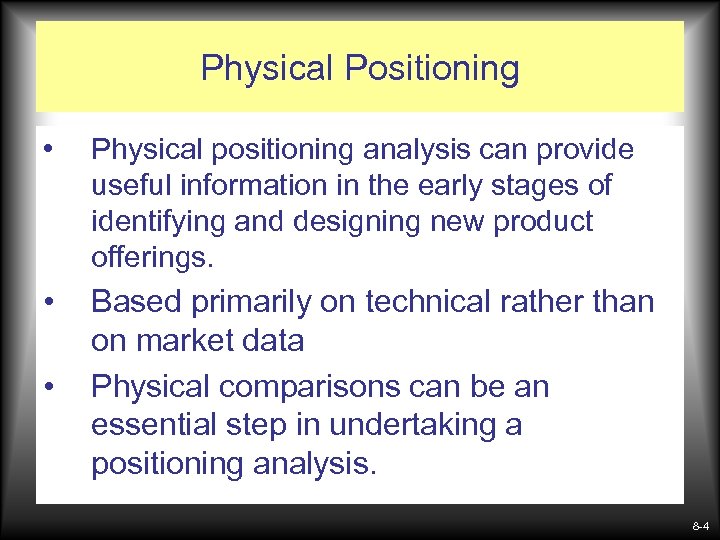 Physical Positioning

• Physical positioning analysis can provide useful information in the early stages of identifying and designing new product offerings.

• Based primarily on technical rather than on market data

• Physical comparisons can be an essential step in undertaking a positioning analysis.

8-4